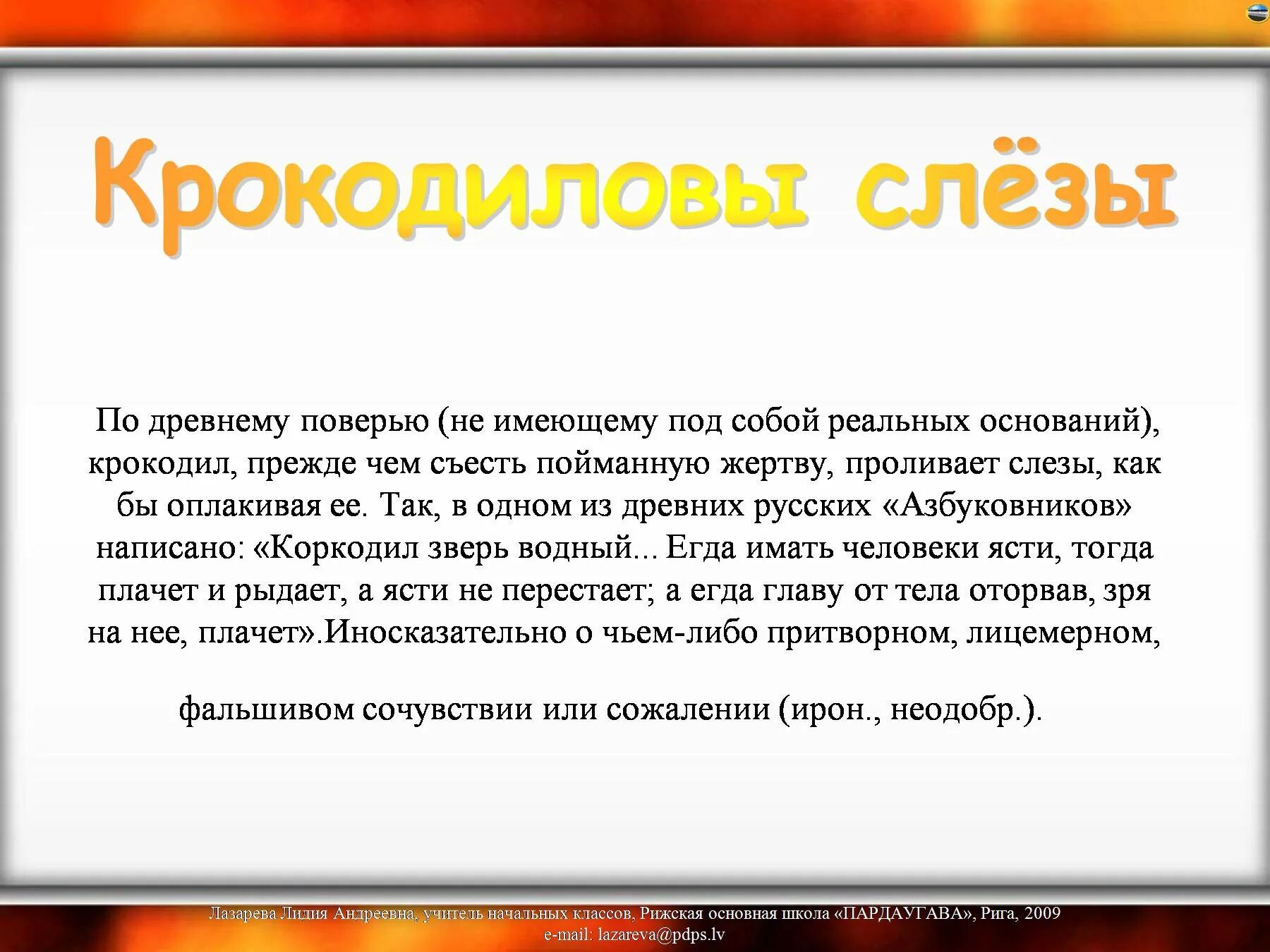 Крокодиловы слёзы

По древнему поверью (не имеющему под собой реальных оснований), крокодил, прежде чем съесть пойманную жертву, проливает слезы, как бы оплакивая ее. Так, в одном из древних русских «Азбуковников» написано: «Коркодил зверь водный... Егда имать человеки ясти, тогда плачет и рыдает, а ясти не перестает; а егда главу от тела оторвав, зря на нее, плачет».Иносказательно о чьем-либо притворном, лицемерном,

фальшивом сочувствии или сожалении (ирон., неодобр.).

Лазарева Лидия Андреевна, учитель начальных классов, Рижская основная школа «ПАРДАУГАВА», Рига, 2009
e-mail: lazareva@pdps.lv